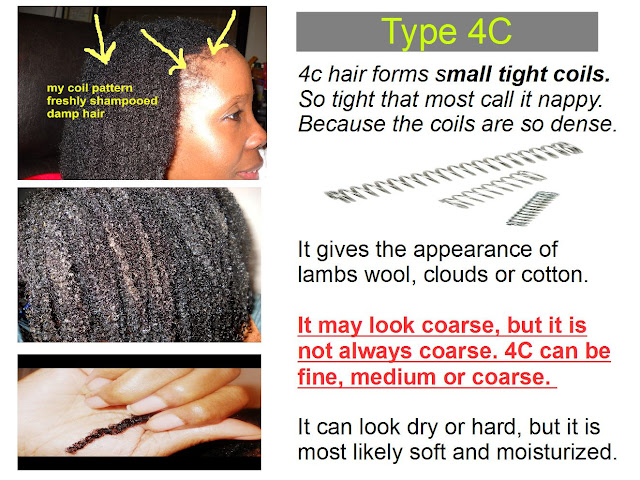 my coil pattern
freshly shampooed
damp hair

Type 4C

4c hair forms small tight coils. So tight that most call it nappy. Because the coils are so dense.

It gives the appearance of lambs wool, clouds or cotton.

It may look coarse, but it is not always coarse. 4C can be fine, medium or coarse.

It can look dry or hard, but it is most likely soft and moisturized.